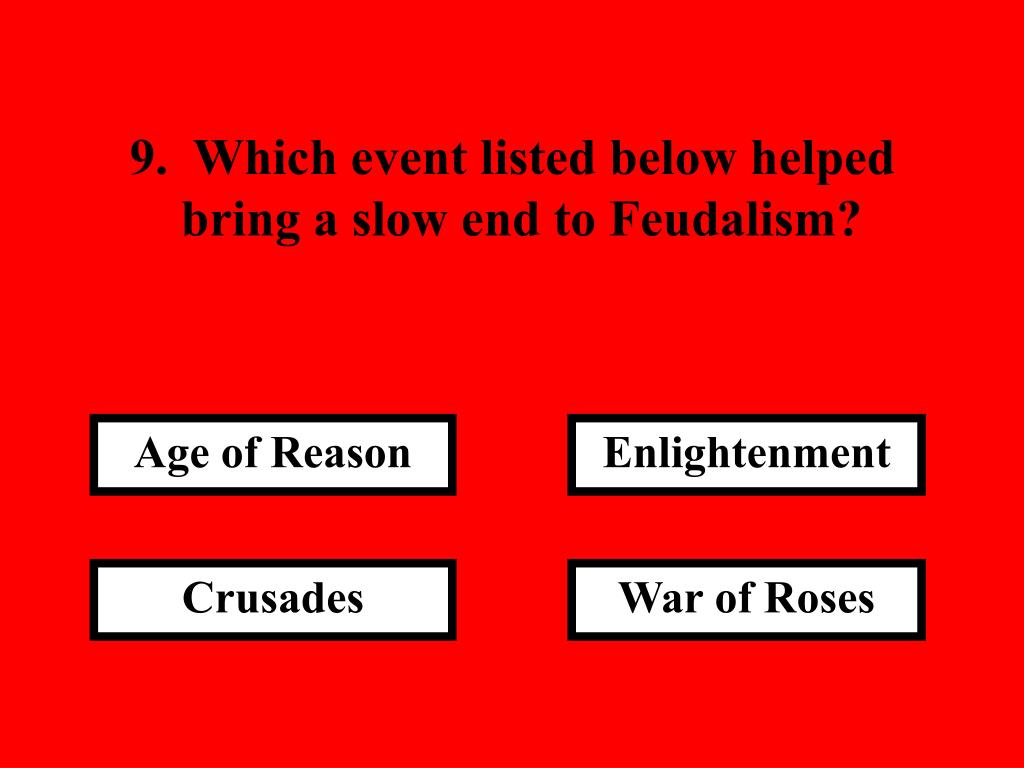 9. Which event listed below helped bring a slow end to Feudalism?

Age of Reason

Enlightenment

Crusades

War of Roses